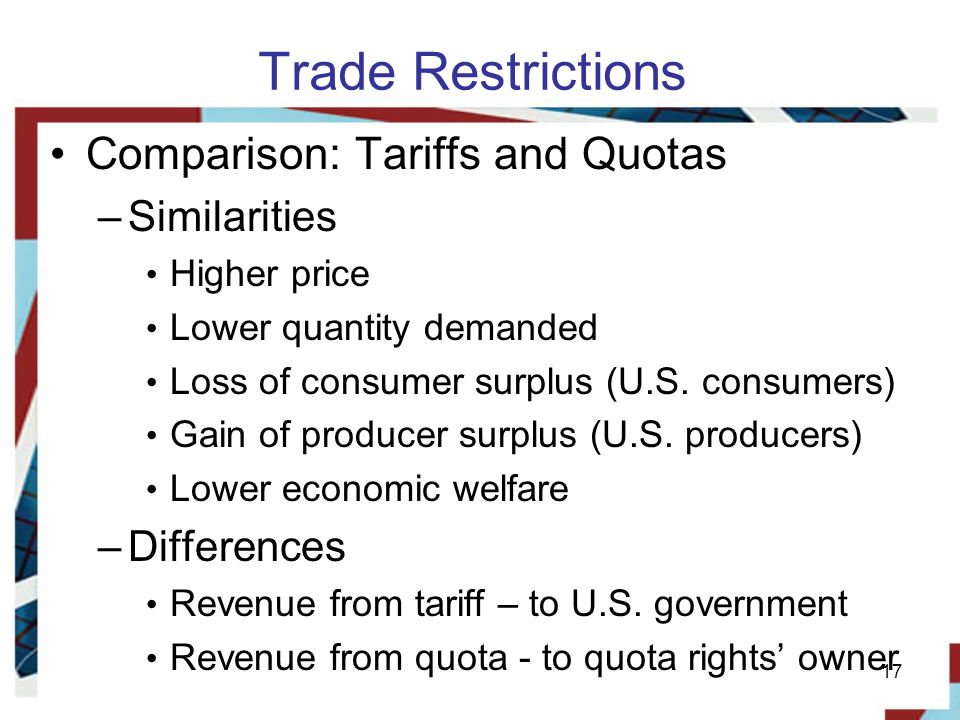 Trade Restrictions

• Comparison: Tariffs and Quotas
– Similarities
• Higher price
• Lower quantity demanded
• Loss of consumer surplus (U.S. consumers)
• Gain of producer surplus (U.S. producers)
• Lower economic welfare
– Differences
• Revenue from tariff – to U.S. government
• Revenue from quota - to quota rights' owner

17